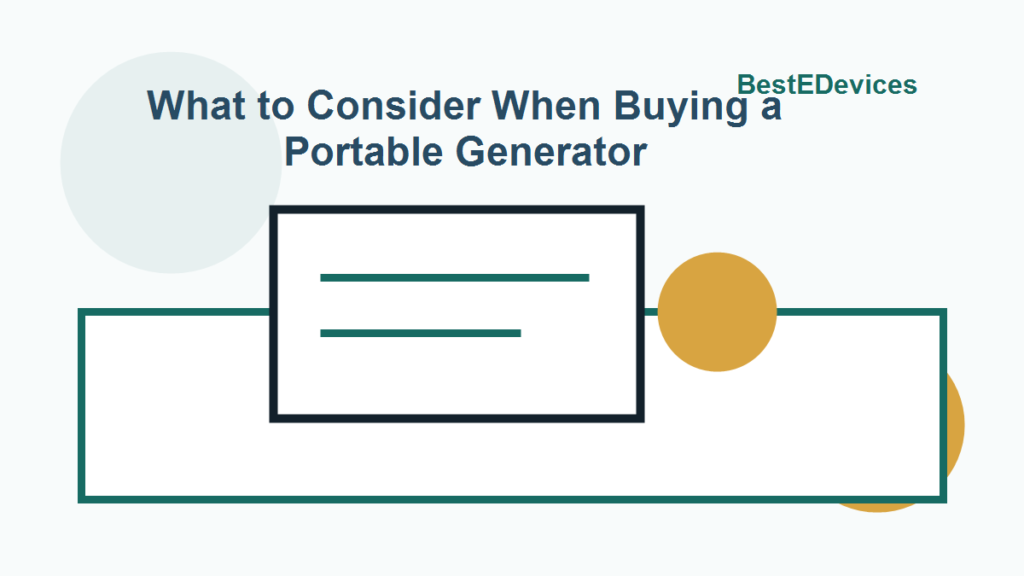 BestEDevices

What to Consider When Buying a Portable Generator